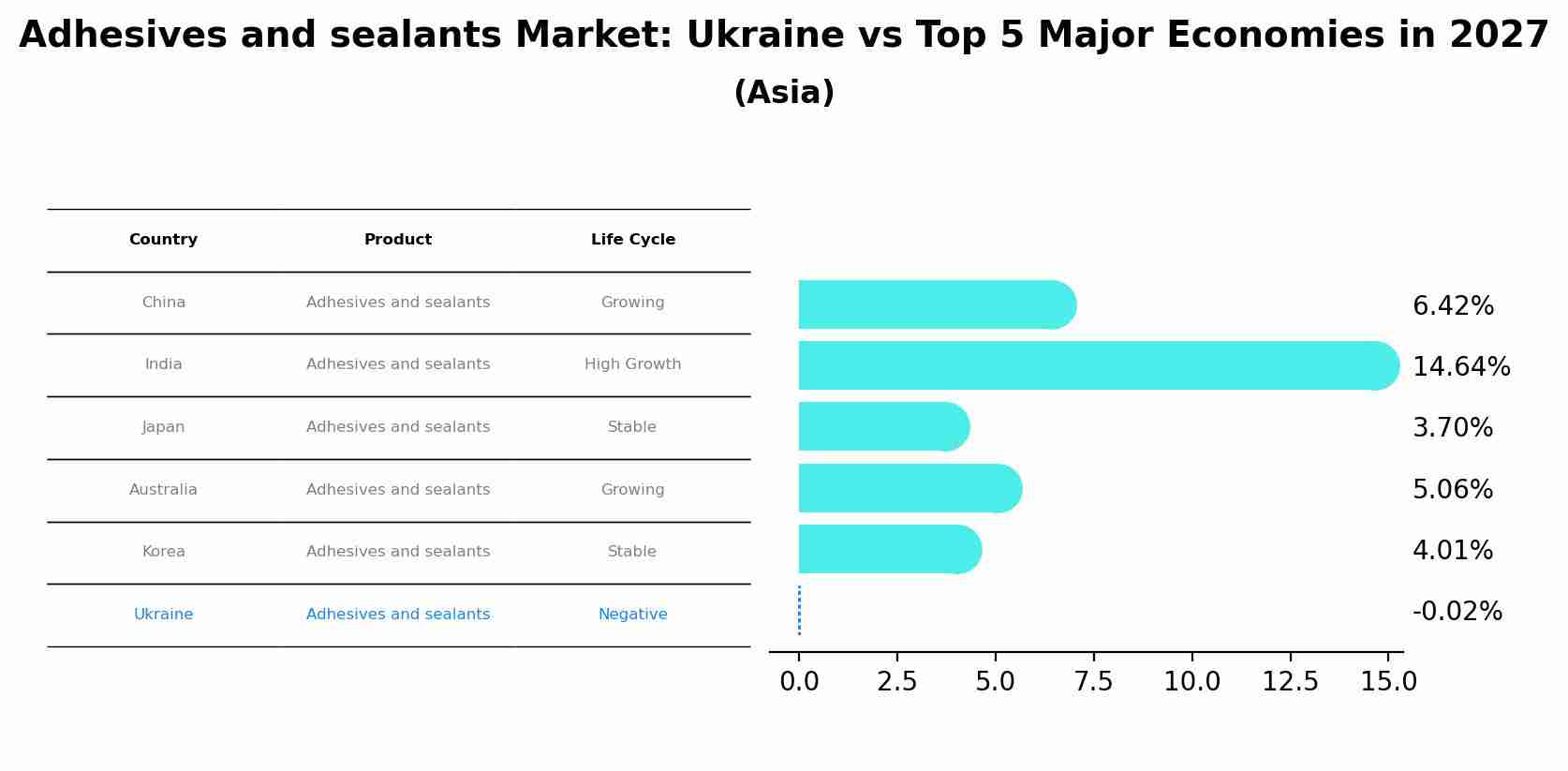 Adhesives and sealants Market: Ukraine vs Top 5 Major Economies in 2027
(Asia)

| Country | Product | Life Cycle |
|---|---|---|
| China | Adhesives and sealants | Growing |
| India | Adhesives and sealants | High Growth |
| Japan | Adhesives and sealants | Stable |
| Australia | Adhesives and sealants | Growing |
| Korea | Adhesives and sealants | Stable |
| Ukraine | Adhesives and sealants | Negative |

6.42%
14.64%
3.70%
5.06%
4.01%
-0.02%

0.0 2.5 5.0 7.5 10.0 12.5 15.0